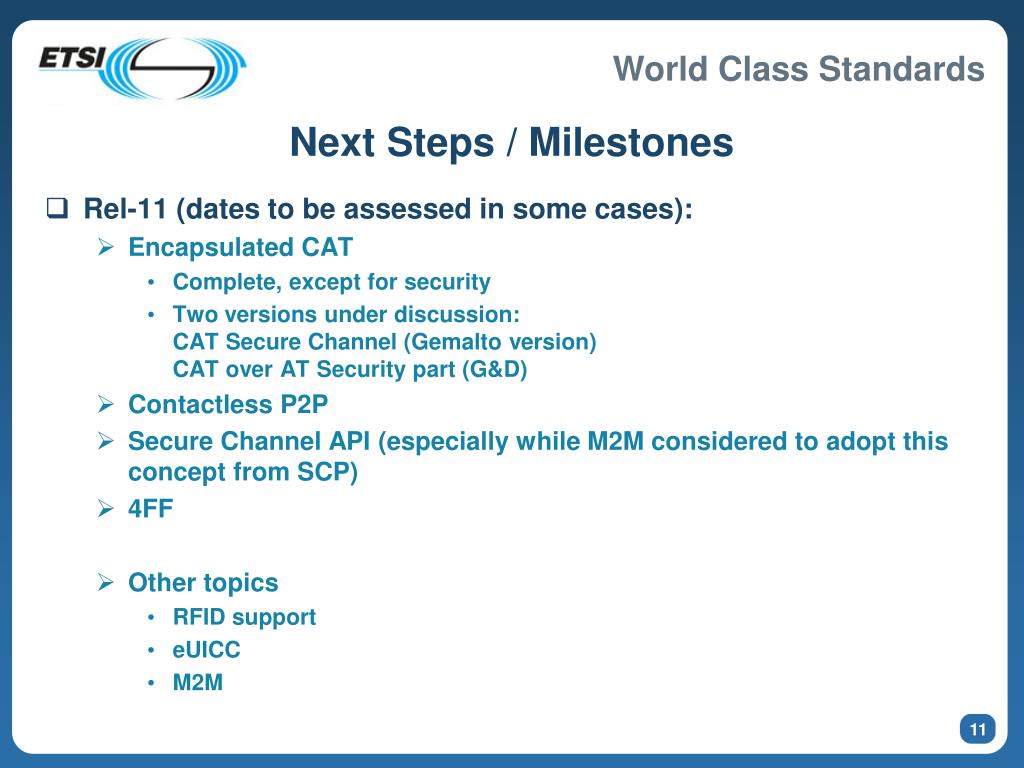 ETSI

World Class Standards

Next Steps / Milestones

❑ Rel-11 (dates to be assessed in some cases):

➢ Encapsulated CAT

• Complete, except for security

• Two versions under discussion:
CAT Secure Channel (Gemalto version)
CAT over AT Security part (G&D)

➢ Contactless P2P

➢ Secure Channel API (especially while M2M considered to adopt this concept from SCP)

➢ 4FF

➢ Other topics

• RFID support

• eUICC

• M2M

11